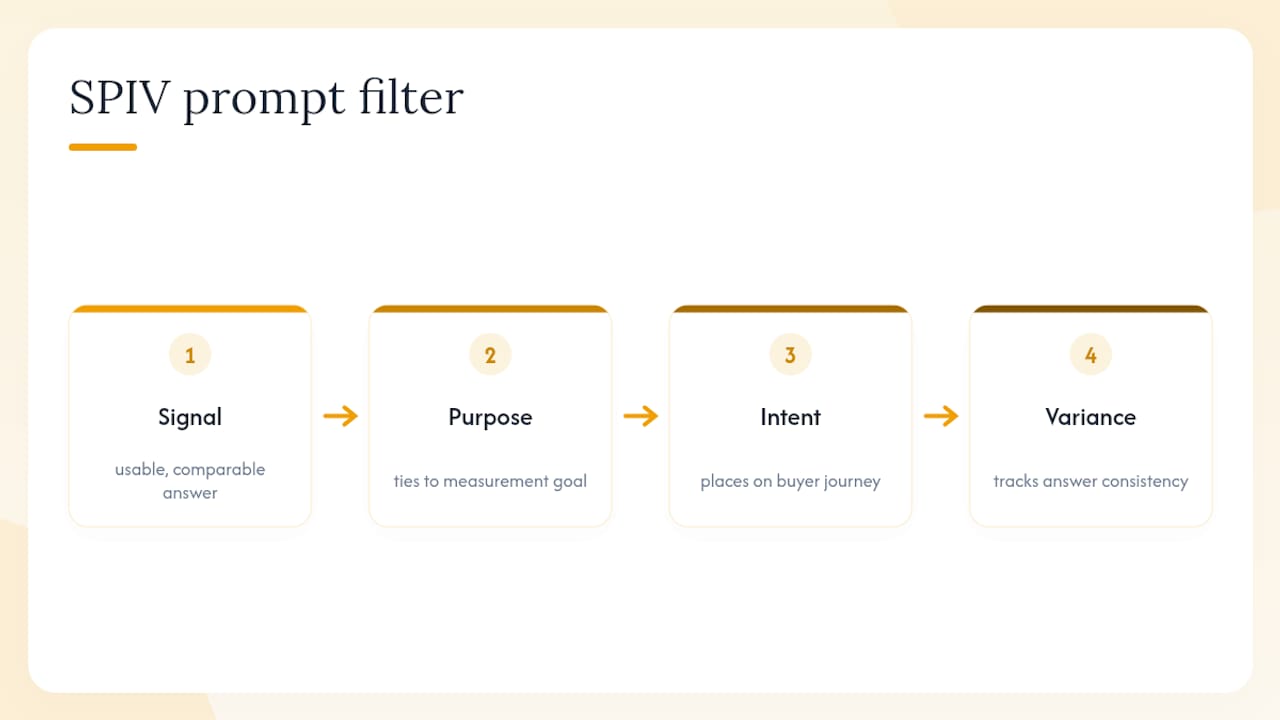 SPIV prompt filter

1
Signal
usable, comparable answer

2
Purpose
ties to measurement goal

3
Intent
places on buyer journey

4
Variance
tracks answer consistency